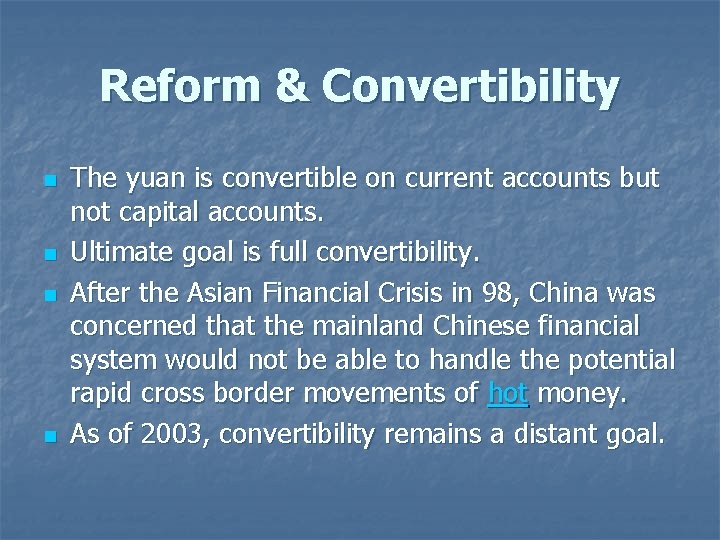 Reform & Convertibility

- The yuan is convertible on current accounts but not capital accounts.
- Ultimate goal is full convertibility.
- After the Asian Financial Crisis in 98, China was concerned that the mainland Chinese financial system would not be able to handle the potential rapid cross border movements of hot money.
- As of 2003, convertibility remains a distant goal.